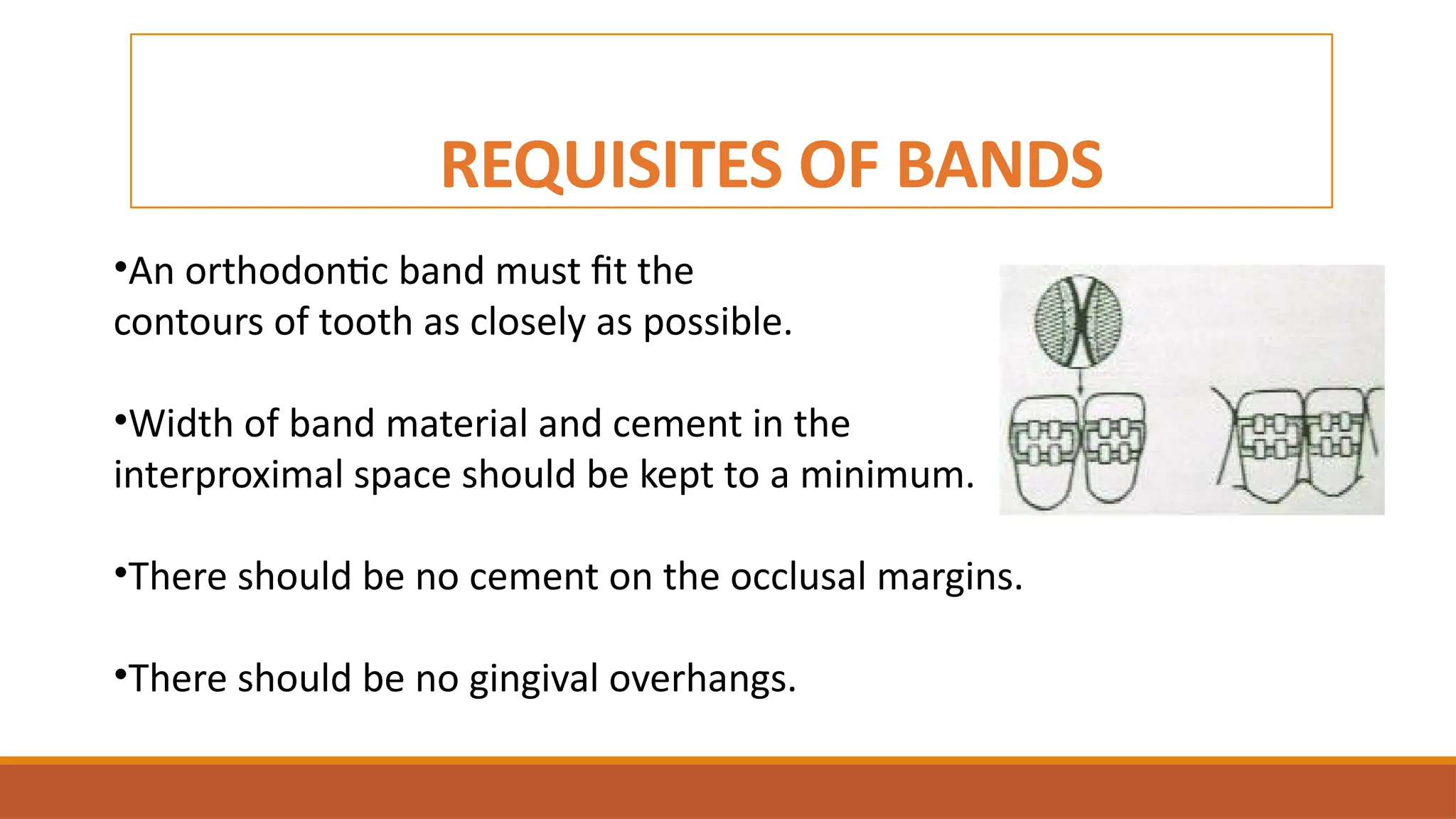 REQUISITES OF BANDS

•An orthodontic band must fit the contours of tooth as closely as possible.

•Width of band material and cement in the interproximal space should be kept to a minimum.

•There should be no cement on the occlusal margins.

•There should be no gingival overhangs.